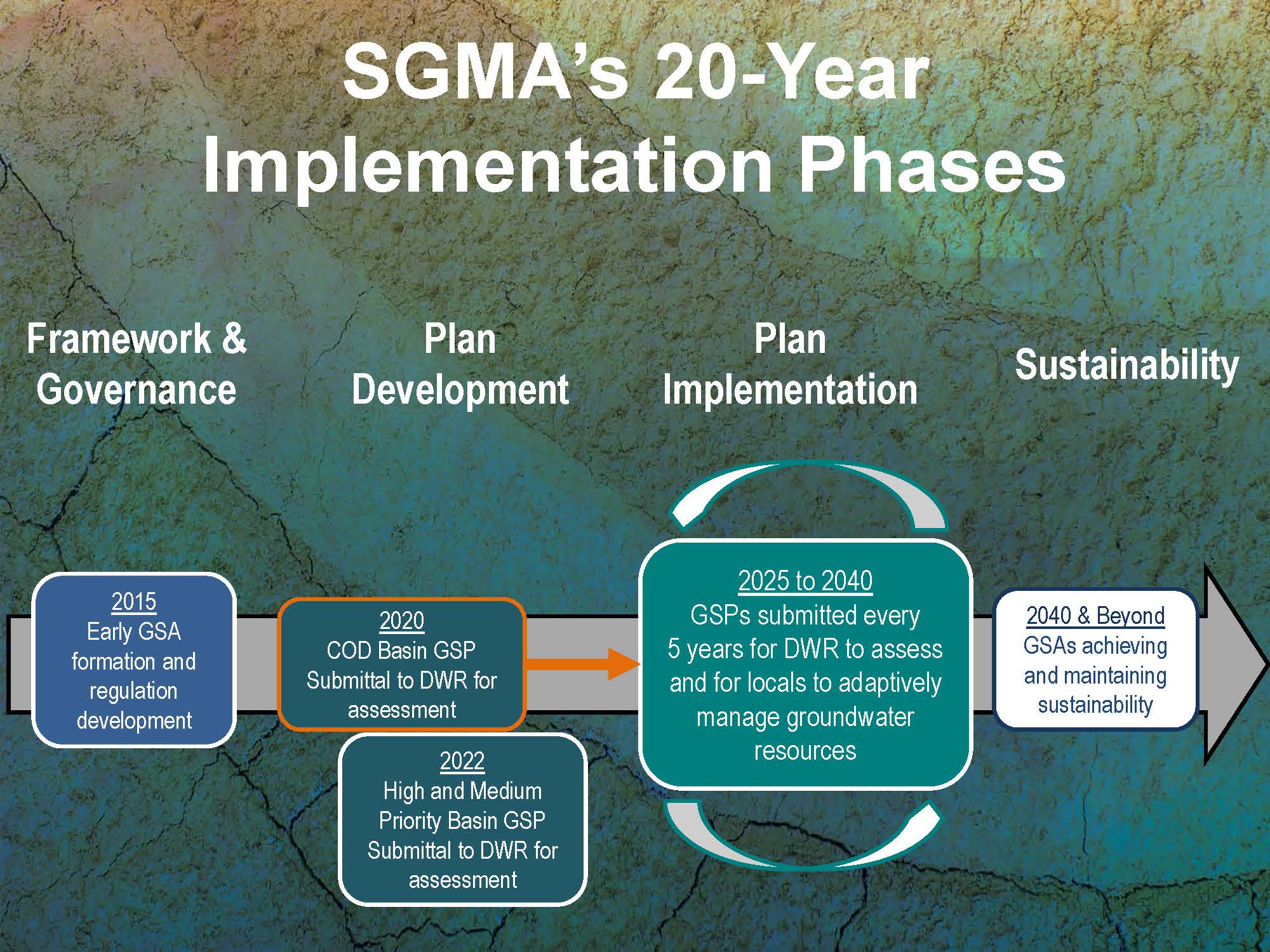 SGMA's 20-Year Implementation Phases

Framework & Governance

Plan Development

Plan Implementation

Sustainability

2015
Early GSA formation and regulation development

2020
COD Basin GSP Submittal to DWR for assessment

2022
High and Medium Priority Basin GSP Submittal to DWR for assessment

2025 to 2040
GSPs submitted every 5 years for DWR to assess and for locals to adaptively manage groundwater resources

2040 & Beyond
GSAs achieving and maintaining sustainability